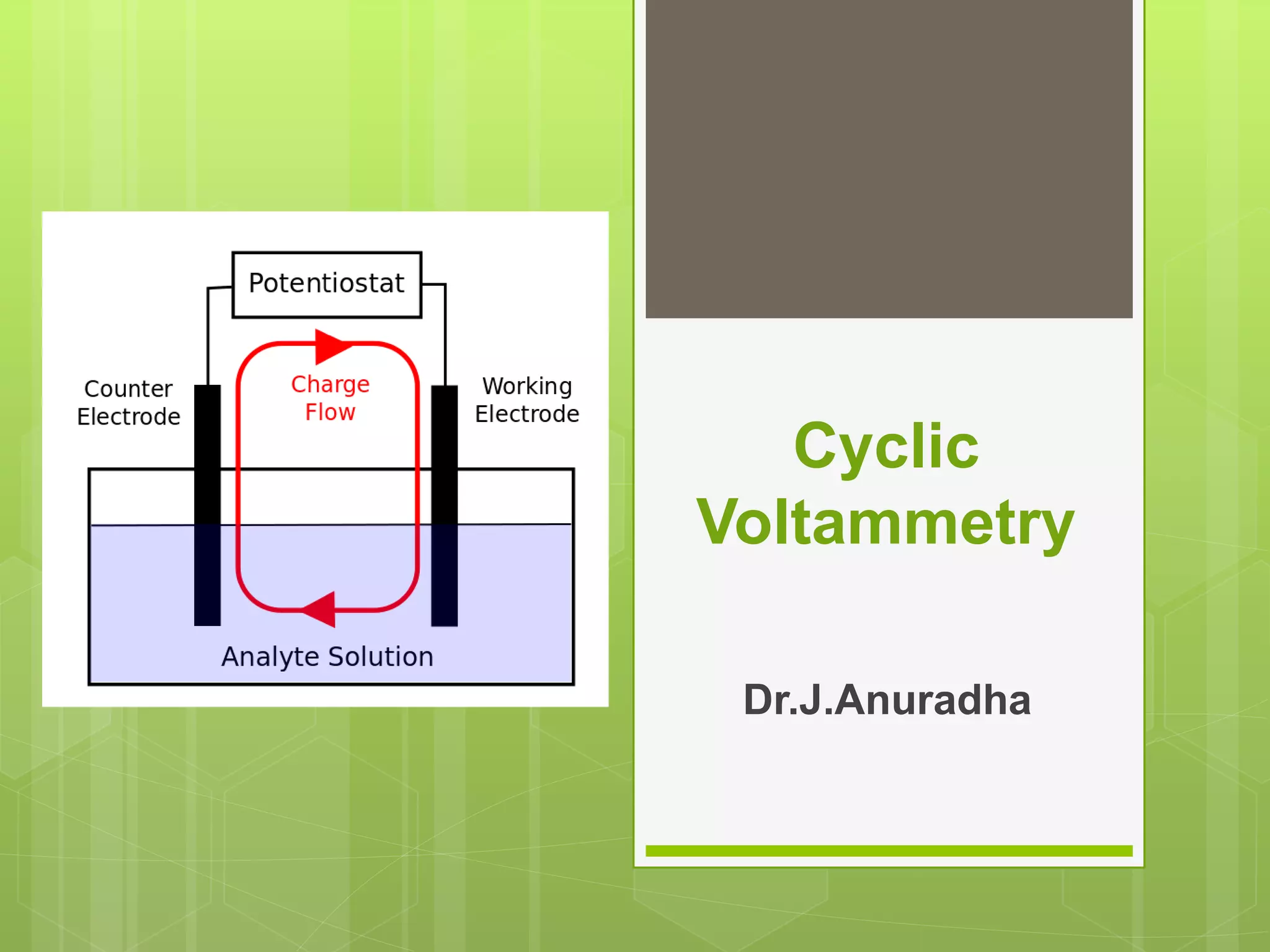 Potentiostat

Counter Electrode

Charge Flow

Working Electrode

Analyte Solution

Cyclic Voltammetry

Dr.J.Anuradha